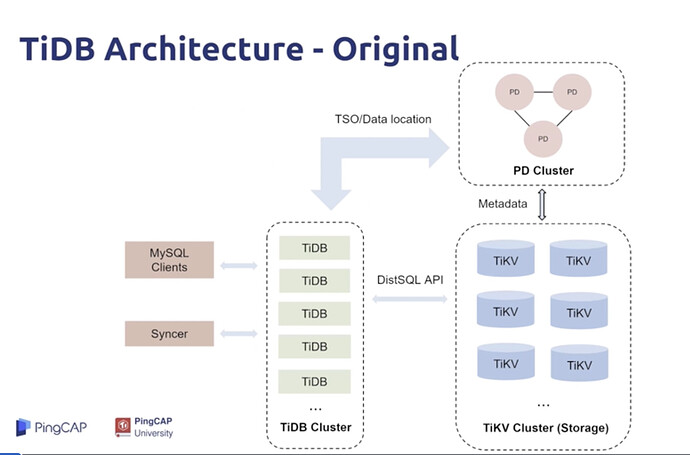 TiDB Architecture - Original

TSO/Data location

PD
PD
PD
PD Cluster

Metadata

MySQL Clients

Syncer

TiDB
TiDB
TiDB
TiDB
TiDB
...
TiDB Cluster

DistSQL API

TiKV
TiKV
TiKV
TiKV
TiKV
TiKV
...
TiKV Cluster (Storage)

PingCAP

PingCAP University